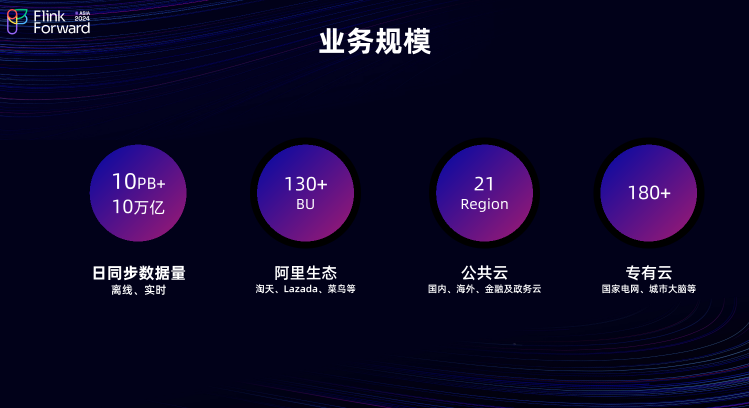 Flink Forward ASIA 2024

业务规模

10PB+
10万亿

日同步数据量
离线、实时

130+
BU

阿里生态
淘天、Lazada、菜鸟等

21
Region

公共云
国内、海外、金融及政务云

180+

专有云
国家电网、城市大脑等